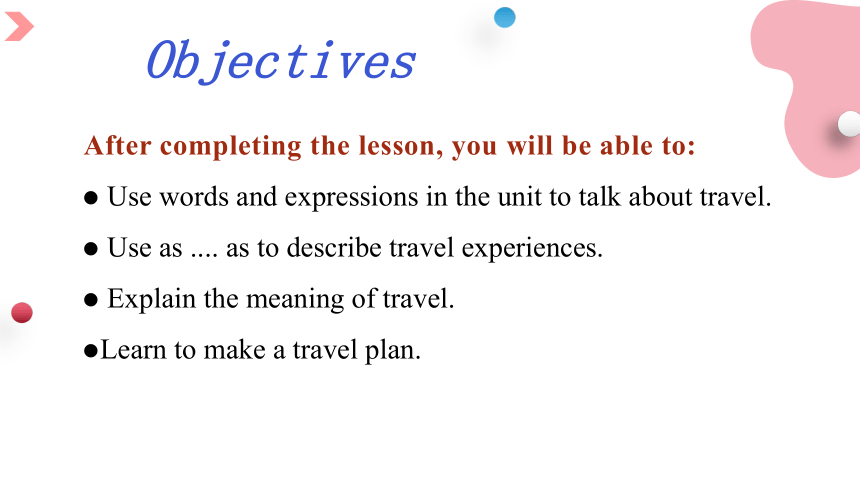 Objectives

After completing the lesson, you will be able to:

● Use words and expressions in the unit to talk about travel.

● Use as .... as to describe travel experiences.

● Explain the meaning of travel.

●Learn to make a travel plan.